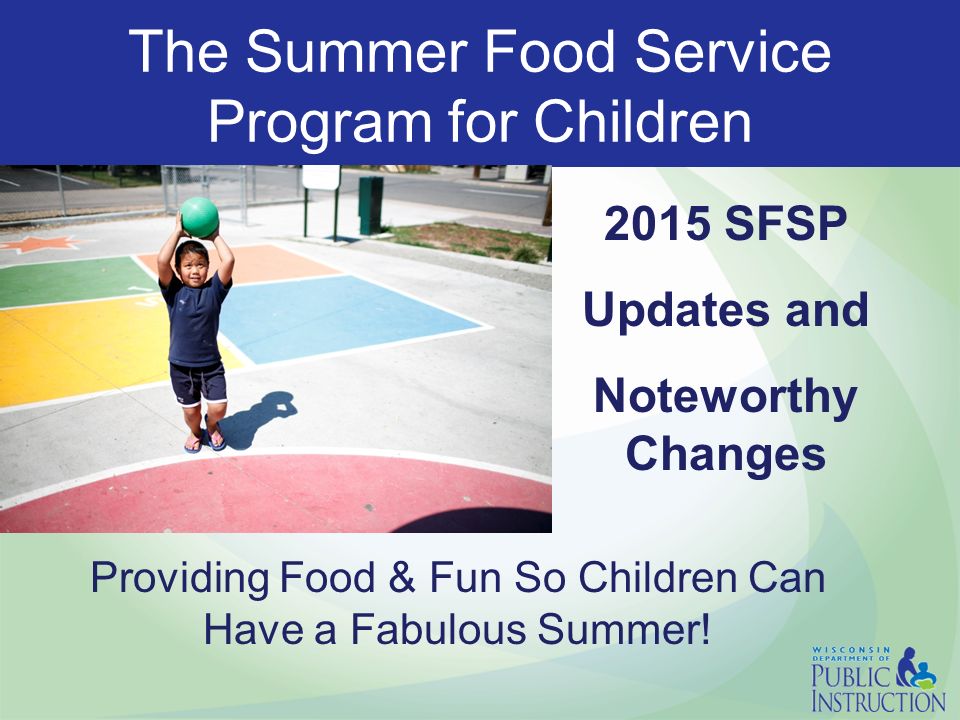 The Summer Food Service Program for Children

2015 SFSP Updates and Noteworthy Changes

Providing Food & Fun So Children Can Have a Fabulous Summer!

WISCONSIN DEPARTMENT OF PUBLIC INSTRUCTION